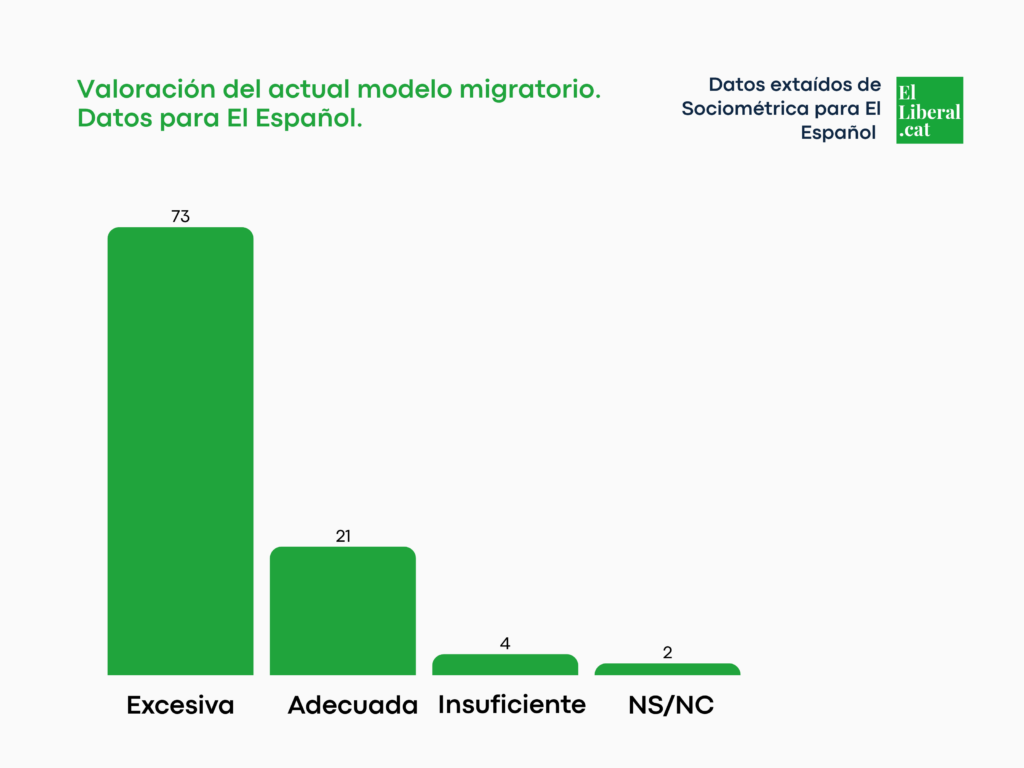 Valoración del actual modelo migratorio. Datos para El Español.

Datos extaídos de Sociométrica para El Español

El Liberal .cat

73
21
4
2

Excesiva
Adecuada
Insuficiente
NS/NC